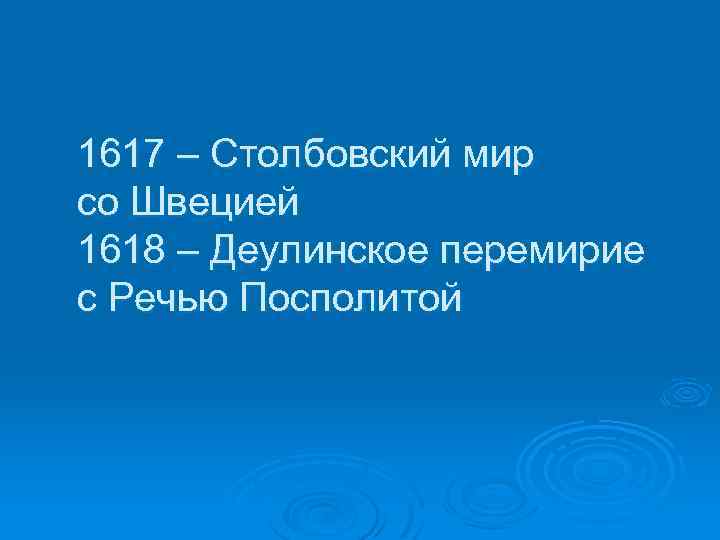 1617 – Столбовский мир со Швецией
1618 – Деулинское перемирие с Речью Посполитой